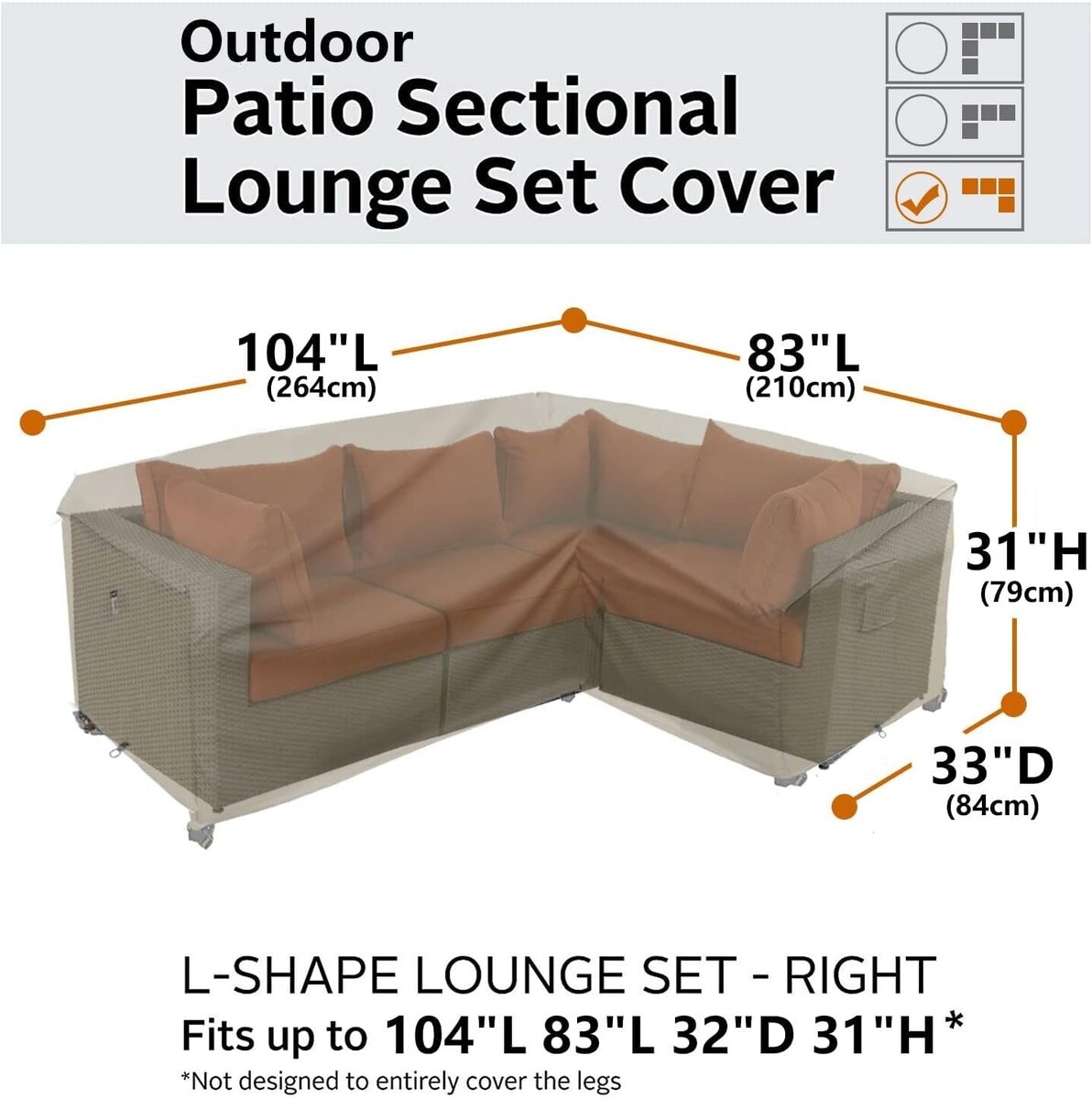 Outdoor
Patio Sectional
Lounge Set Cover

104"L
(264cm)

83"L
(210cm)

31"H
(79cm)

33"D
(84cm)

L-SHAPE LOUNGE SET - RIGHT
Fits up to 104"L 83"L 32"D 31"H*
*Not designed to entirely cover the legs